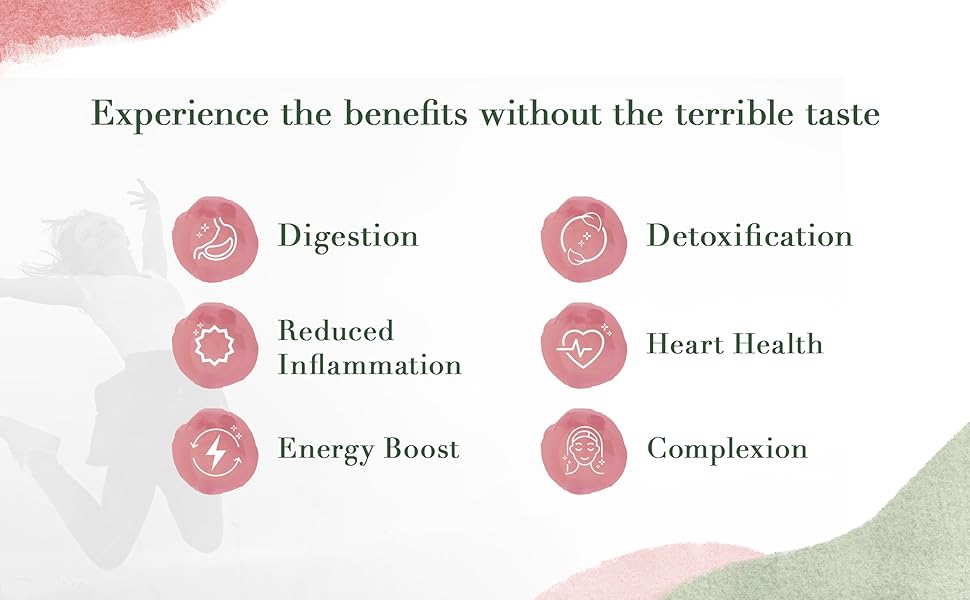 Experience the benefits without the terrible taste

Digestion

Reduced Inflammation

Energy Boost

Detoxification

Heart Health

Complexion